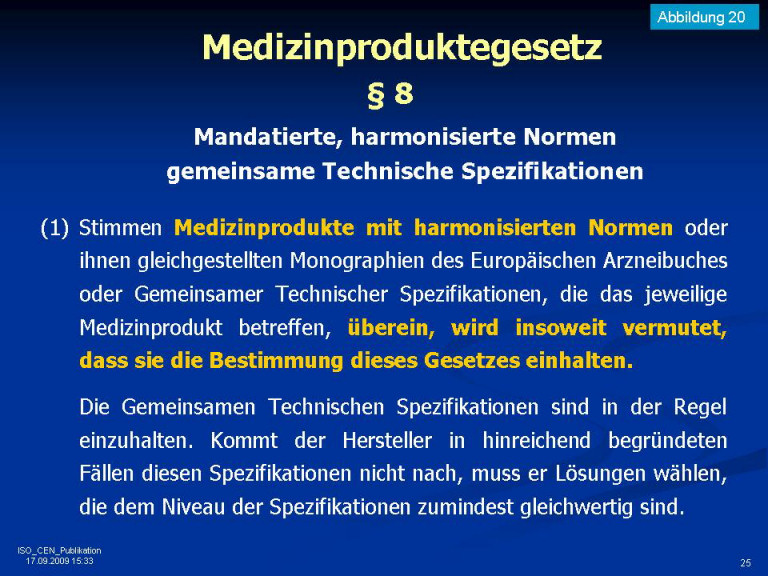 Abbildung 20

Medizinproduktegesetz
§ 8

Mandatierte, harmonisierte Normen
gemeinsame Technische Spezifikationen

(1) Stimmen Medizinprodukte mit harmonisierten Normen oder ihnen gleichgestellten Monographien des Europäischen Arzneibuches oder Gemeinsamer Technischer Spezifikationen, die das jeweilige Medizinprodukt betreffen, überein, wird insoweit vermutet, dass sie die Bestimmung dieses Gesetzes einhalten.

Die Gemeinsamen Technischen Spezifikationen sind in der Regel einzuhalten. Kommt der Hersteller in hinreichend begründeten Fällen diesen Spezifikationen nicht nach, muss er Lösungen wählen, die dem Niveau der Spezifikationen zumindest gleichwertig sind.

ISO_CEN_Publikation
17.09.2009 15:33

25